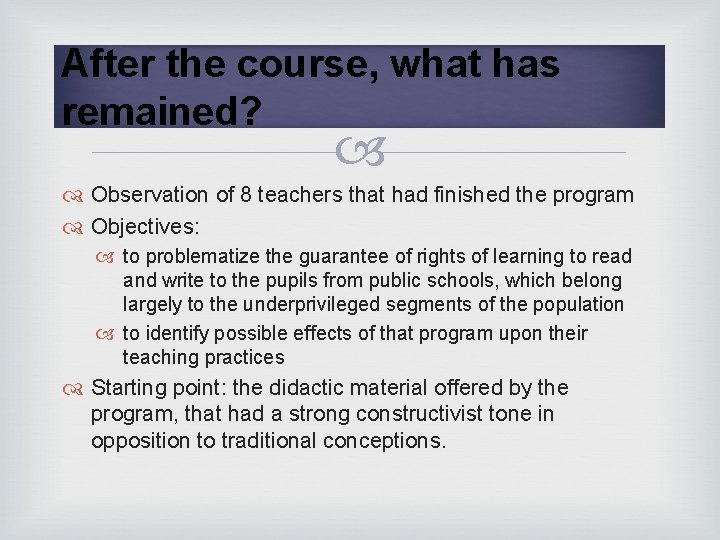 After the course, what has remained?

Observation of 8 teachers that had finished the program

Objectives:

to problematize the guarantee of rights of learning to read and write to the pupils from public schools, which belong largely to the underprivileged segments of the population

to identify possible effects of that program upon their teaching practices

Starting point: the didactic material offered by the program, that had a strong constructivist tone in opposition to traditional conceptions.